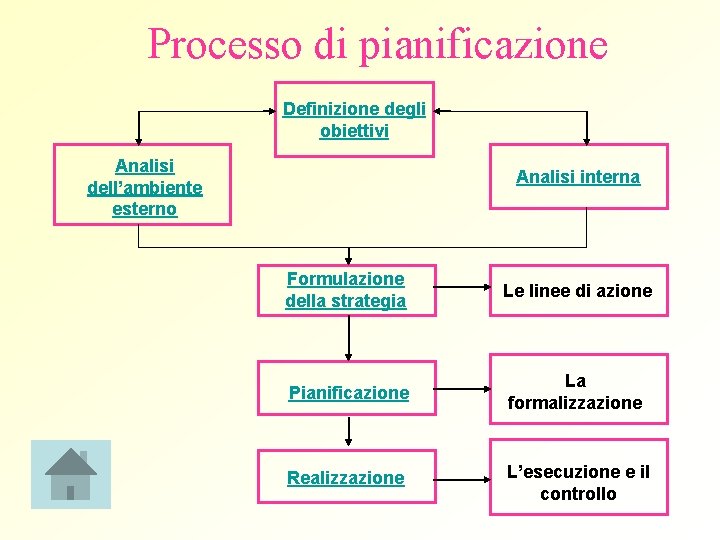 Processo di pianificazione

Definizione degli obiettivi

Analisi dell’ambiente esterno

Analisi interna

Formulazione della strategia

Le linee di azione

Pianificazione

La formalizzazione

Realizzazione

L’esecuzione e il controllo